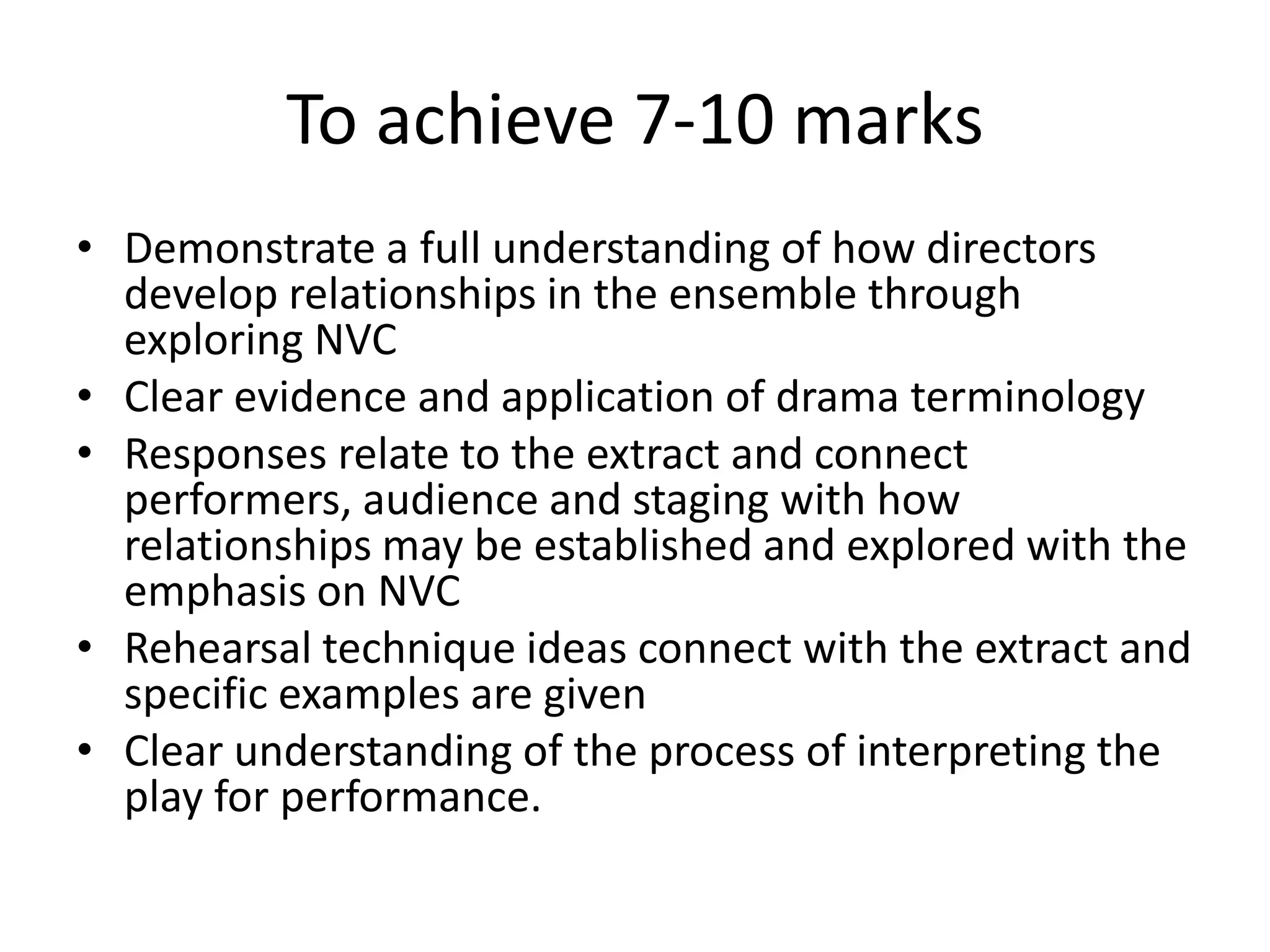 To achieve 7-10 marks

• Demonstrate a full understanding of how directors develop relationships in the ensemble through exploring NVC
• Clear evidence and application of drama terminology
• Responses relate to the extract and connect performers, audience and staging with how relationships may be established and explored with the emphasis on NVC
• Rehearsal technique ideas connect with the extract and specific examples are given
• Clear understanding of the process of interpreting the play for performance.